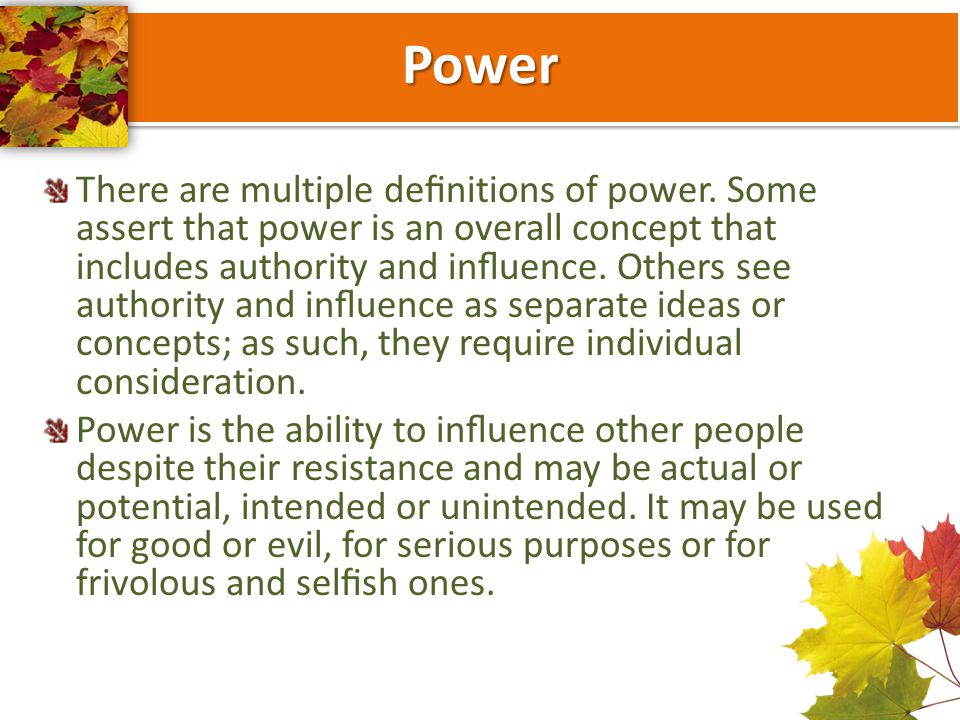 Power

There are multiple definitions of power. Some assert that power is an overall concept that includes authority and influence. Others see authority and influence as separate ideas or concepts; as such, they require individual consideration.

Power is the ability to influence other people despite their resistance and may be actual or potential, intended or unintended. It may be used for good or evil, for serious purposes or for frivolous and selfish ones.